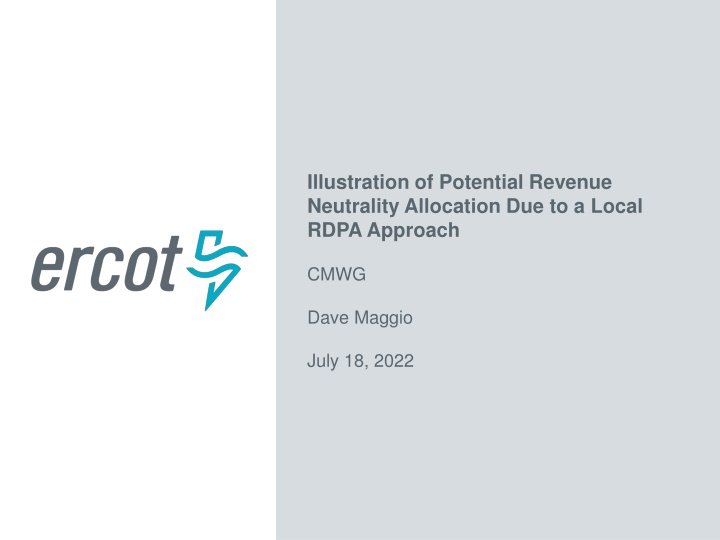 ercot

Illustration of Potential Revenue Neutrality Allocation Due to a Local RDPA Approach

CMWG

Dave Maggio

July 18, 2022